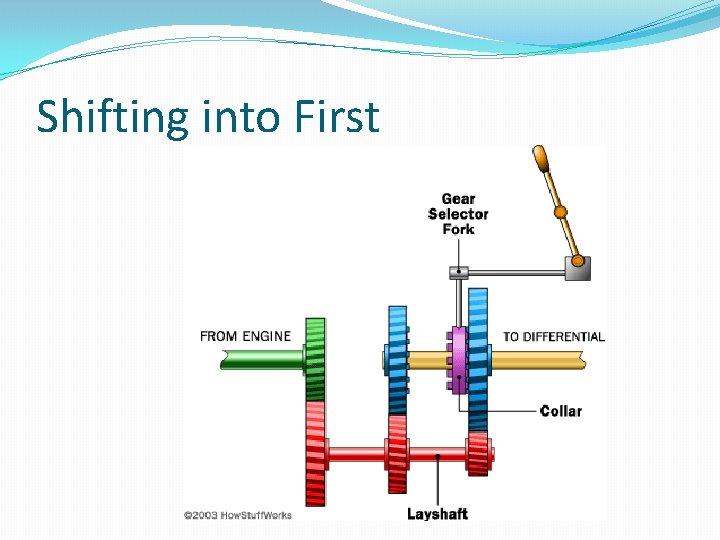 Shifting into First

Gear Selector Fork

FROM ENGINE

TO DIFFERENTIAL

Collar

Layshaft

©2003 HowStuffWorks